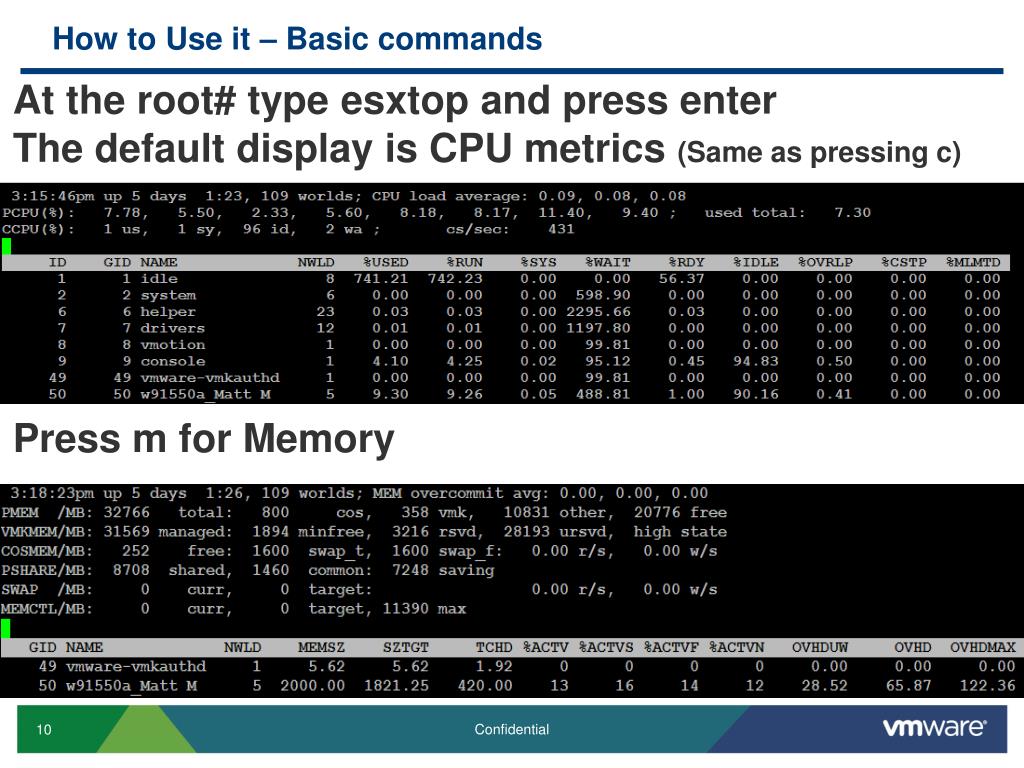 How to Use it – Basic commands

At the root# type esxtop and press enter
The default display is CPU metrics (Same as pressing c)

3:15:46pm up 5 days 1:23, 109 worlds; CPU load average: 0.09, 0.08, 0.08
PCPU(%): 7.78, 5.50, 2.33, 5.60, 8.18, 8.17, 11.40, 9.40 ; used total: 7.30
CCPU(%): 1 us, 1 sy, 96 id, 2 wa ; cs/sec: 431

| ID | GID | NAME | NWLD | %USED | %RUN | %SYS | %WAIT | %RDY | %IDLE | %OVRLP | %CSTP | %MLMTD |
|---|---|---|---|---|---|---|---|---|---|---|---|---|
| 1 | 1 | idle | 8 | 741.21 | 742.23 | 0.00 | 0.00 | 56.37 | 0.00 | 0.00 | 0.00 | 0.00 |
| 2 | 2 | system | 6 | 0.00 | 0.00 | 0.00 | 598.90 | 0.00 | 0.00 | 0.00 | 0.00 | 0.00 |
| 6 | 6 | helper | 23 | 0.03 | 0.03 | 0.00 | 2295.66 | 0.03 | 0.00 | 0.00 | 0.00 | 0.00 |
| 7 | 7 | drivers | 12 | 0.01 | 0.01 | 0.00 | 1197.80 | 0.00 | 0.00 | 0.00 | 0.00 | 0.00 |
| 8 | 8 | vmotion | 1 | 0.00 | 0.00 | 0.00 | 99.81 | 0.00 | 0.00 | 0.00 | 0.00 | 0.00 |
| 9 | 9 | console | 1 | 4.10 | 4.25 | 0.02 | 95.12 | 0.45 | 94.83 | 0.50 | 0.00 | 0.00 |
| 49 | 49 | vmware-vmkauthd | 1 | 0.00 | 0.00 | 0.00 | 99.81 | 0.00 | 0.00 | 0.00 | 0.00 | 0.00 |
| 50 | 50 | w91550a_Matt M | 5 | 9.30 | 9.26 | 0.05 | 488.81 | 1.00 | 90.16 | 0.41 | 0.00 | 0.00 |

Press m for Memory

3:18:23pm up 5 days 1:26, 109 worlds; MEM overcommit avg: 0.00, 0.00, 0.00
PMEM /MB: 32766 total: 800 cos, 358 vmk, 10831 other, 20776 free
VMKMEM/MB: 31569 managed: 1894 minfree, 3216 rsvd, 28193 ursvd, high state
COSMEM/MB: 252 free: 1600 swap_t, 1600 swap_f: 0.00 r/s, 0.00 w/s
PSHARE/MB: 8708 shared, 1460 common: 7248 saving
SWAP /MB: 0 curr, 0 target: 0.00 r/s, 0.00 w/s
MEMCTL/MB: 0 curr, 0 target, 11390 max

| GID | NAME | NWLD | MEMSZ | SZTGT | TCHD | %ACTV | %ACTVS | %ACTVF | %ACTVN | OVHDUW | OVHD | OVHDMAX |
|---|---|---|---|---|---|---|---|---|---|---|---|---|
| 49 | vmware-vmkauthd | 1 | 5.62 | 5.62 | 1.92 | 0 | 0 | 0 | 0 | 0.00 | 0.00 | 0.00 |
| 50 | w91550a_Matt M | 5 | 2000.00 | 1821.25 | 420.00 | 13 | 16 | 14 | 12 | 28.52 | 65.87 | 122.36 |

10 Confidential vmware